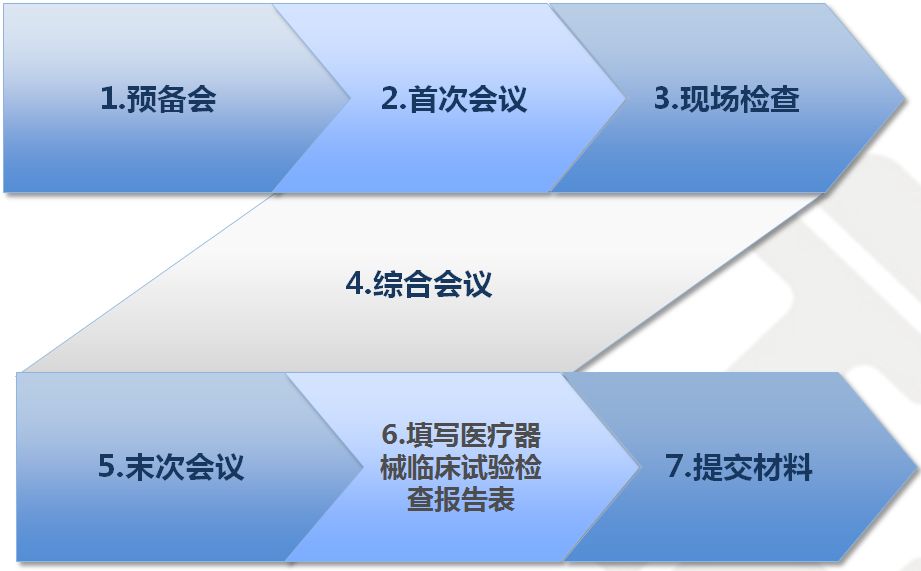 1.预备会

2.首次会议

3.现场检查

4.综合会议

5.末次会议

6.填写医疗器械临床试验检查报告表

7.提交材料